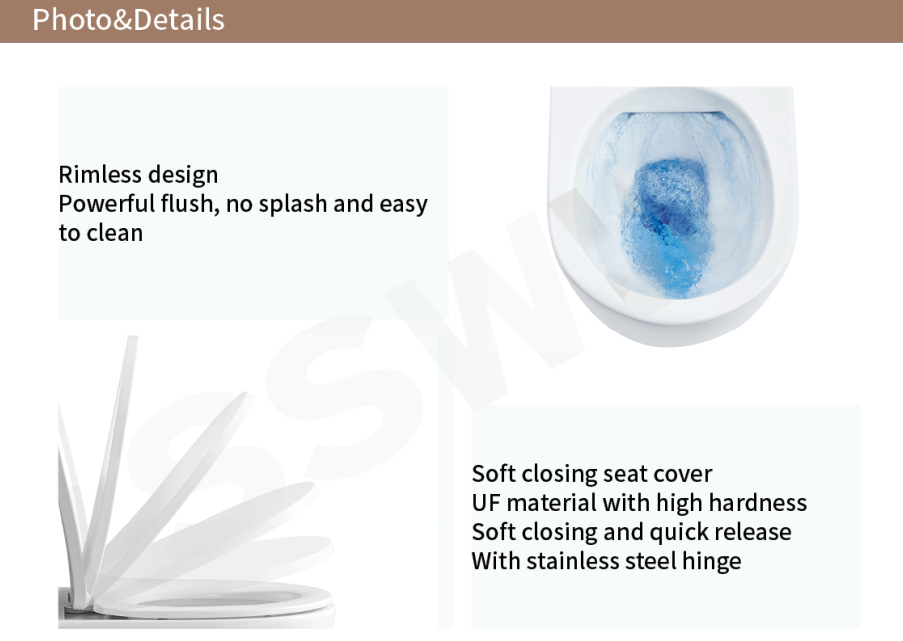 Photo&Details

Rimless design
Powerful flush, no splash and easy to clean

SSWW

Soft closing seat cover
UF material with high hardness
Soft closing and quick release
With stainless steel hinge